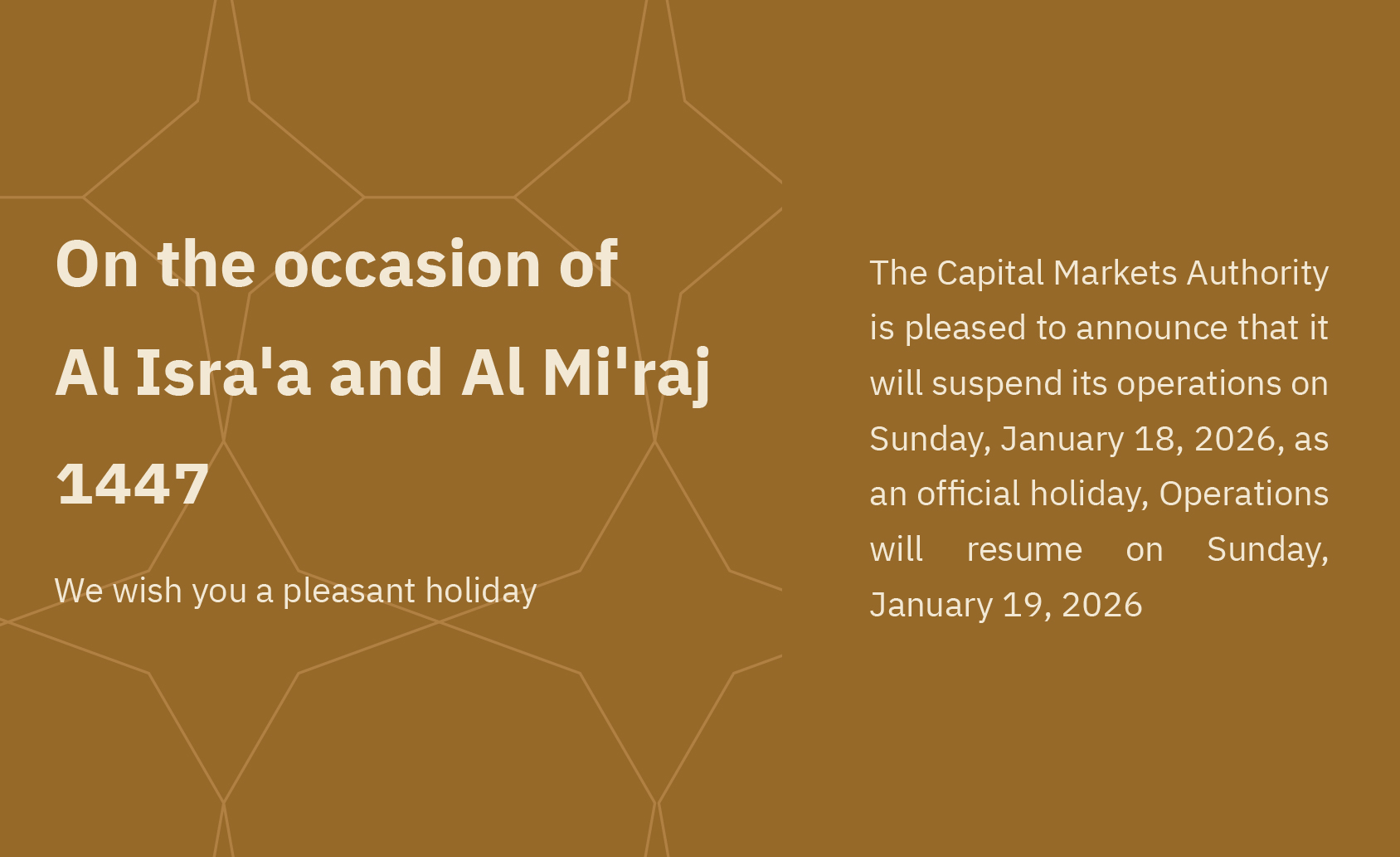 On the occasion of
Al Isra'a and Al Mi'raj
1447

We wish you a pleasant holiday

The Capital Markets Authority is pleased to announce that it will suspend its operations on Sunday, January 18, 2026, as an official holiday, Operations will resume on Sunday, January 19, 2026